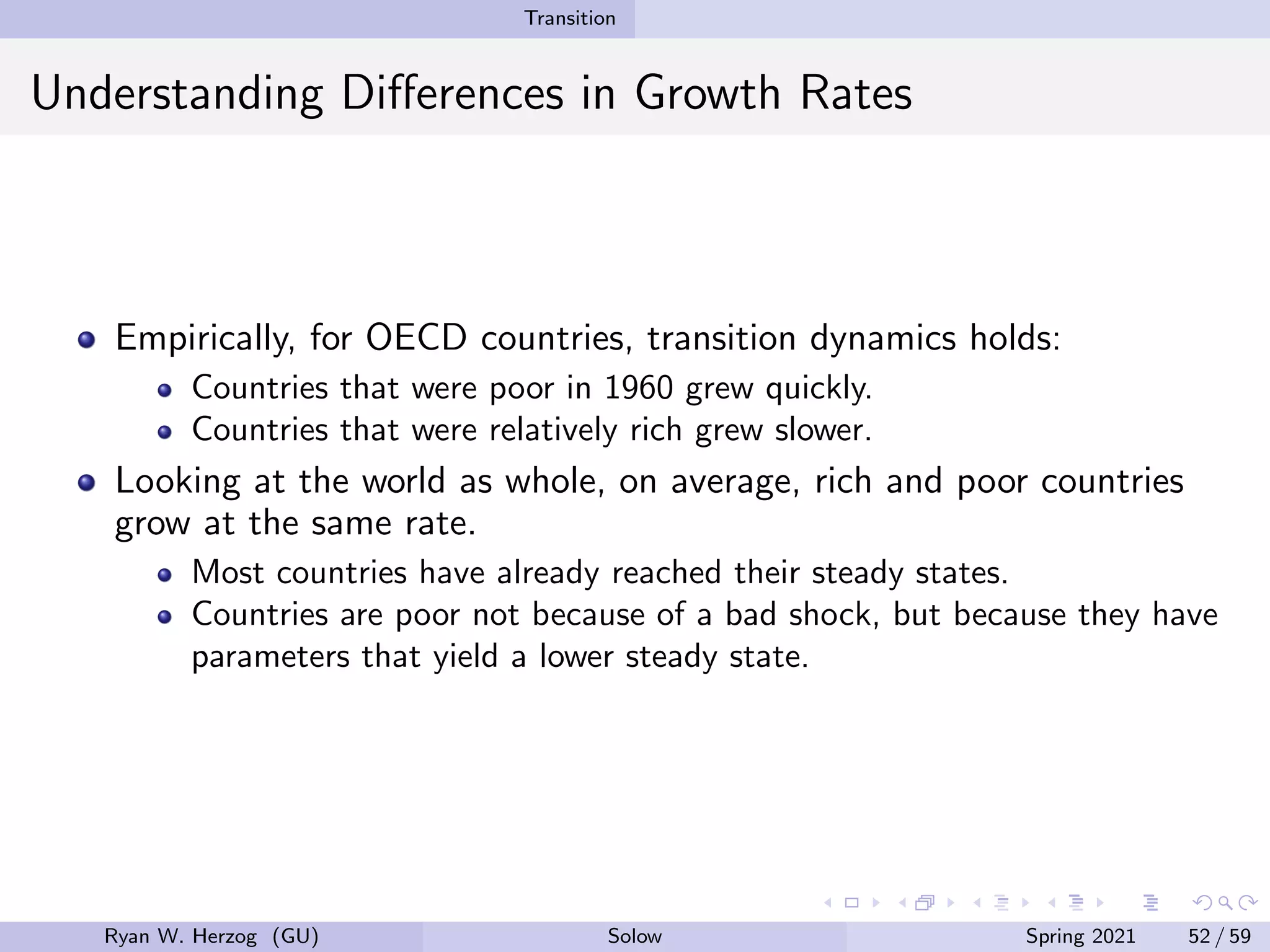 Transition

Understanding Differences in Growth Rates

- Empirically, for OECD countries, transition dynamics holds:
  - Countries that were poor in 1960 grew quickly.
  - Countries that were relatively rich grew slower.
- Looking at the world as whole, on average, rich and poor countries grow at the same rate.
  - Most countries have already reached their steady states.
  - Countries are poor not because of a bad shock, but because they have parameters that yield a lower steady state.

Ryan W. Herzog (GU) Solow Spring 2021 52 / 59